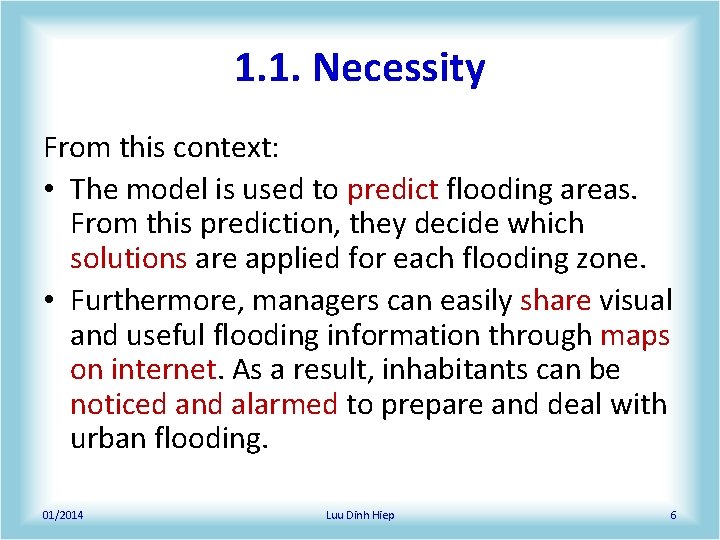 1.1. Necessity

From this context:

• The model is used to predict flooding areas. From this prediction, they decide which solutions are applied for each flooding zone.

• Furthermore, managers can easily share visual and useful flooding information through maps on internet. As a result, inhabitants can be noticed and alarmed to prepare and deal with urban flooding.

01/2014

Luu Dinh Hiep

6